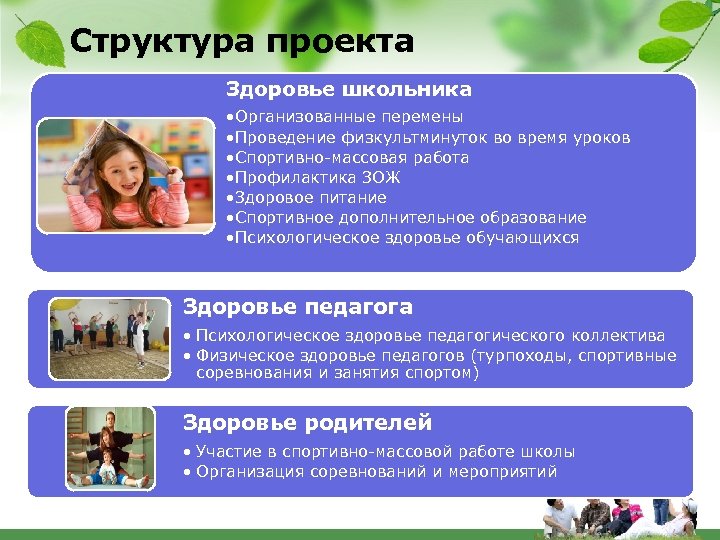 Структура проекта

Здоровье школьника

•Организованные перемены
•Проведение физкультминуток во время уроков
•Спортивно-массовая работа
•Профилактика ЗОЖ
•Здоровое питание
•Спортивное дополнительное образование
•Психологическое здоровье обучающихся

Здоровье педагога

• Психологическое здоровье педагогического коллектива
• Физическое здоровье педагогов (турпоходы, спортивные соревнования и занятия спортом)

Здоровье родителей

• Участие в спортивно-массовой работе школы
• Организация соревнований и мероприятий